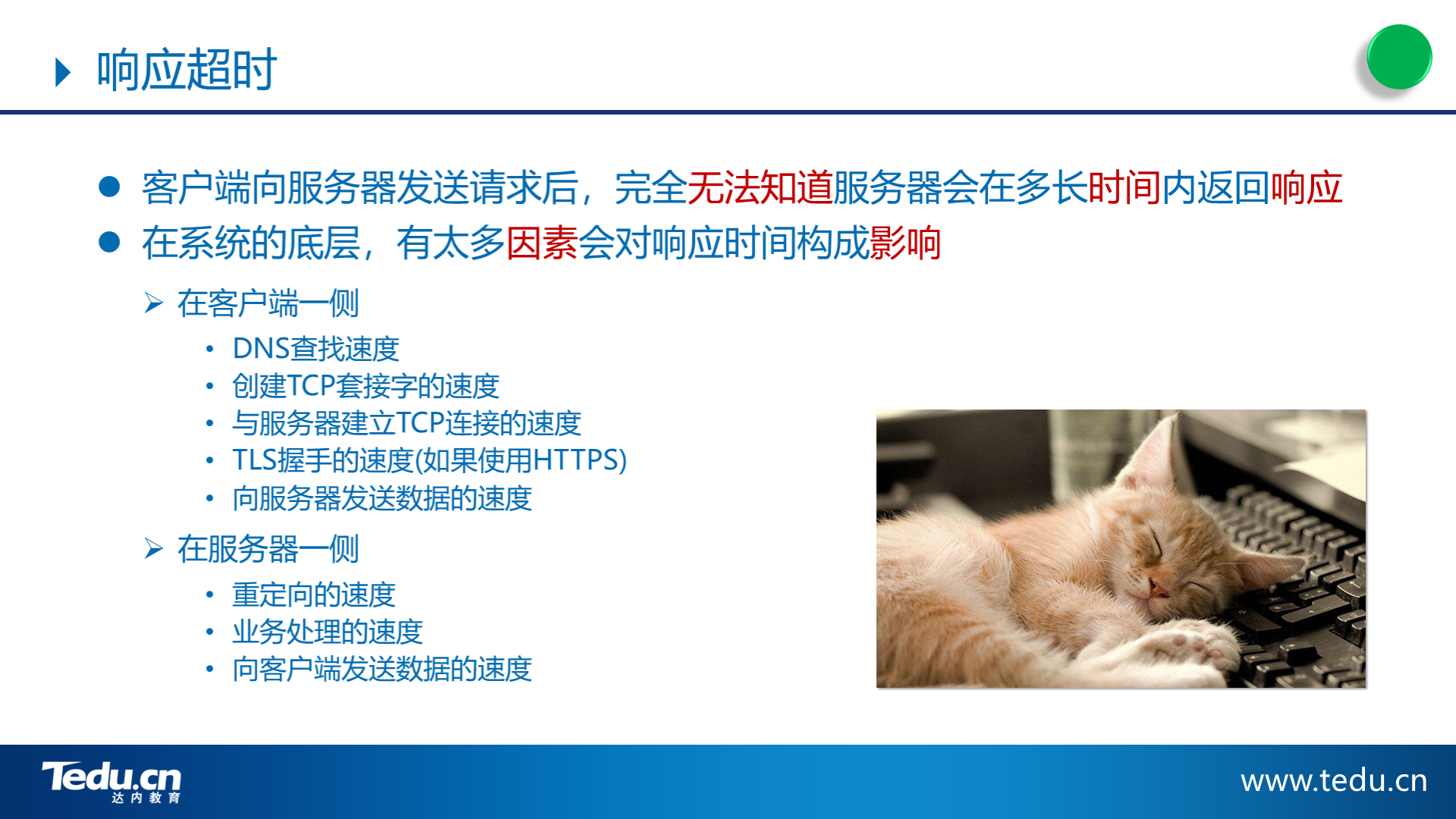 响应超时

● 客户端向服务器发送请求后，完全无法知道服务器会在多长时间内返回响应
● 在系统的底层，有太多因素会对响应时间构成影响

➢ 在客户端一侧
• DNS查找速度
• 创建TCP套接字的速度
• 与服务器建立TCP连接的速度
• TLS握手的速度(如果使用HTTPS)
• 向服务器发送数据的速度

➢ 在服务器一侧
• 重定向的速度
• 业务处理的速度
• 向客户端发送数据的速度

Tedu.cn
达内教育

www.tedu.cn